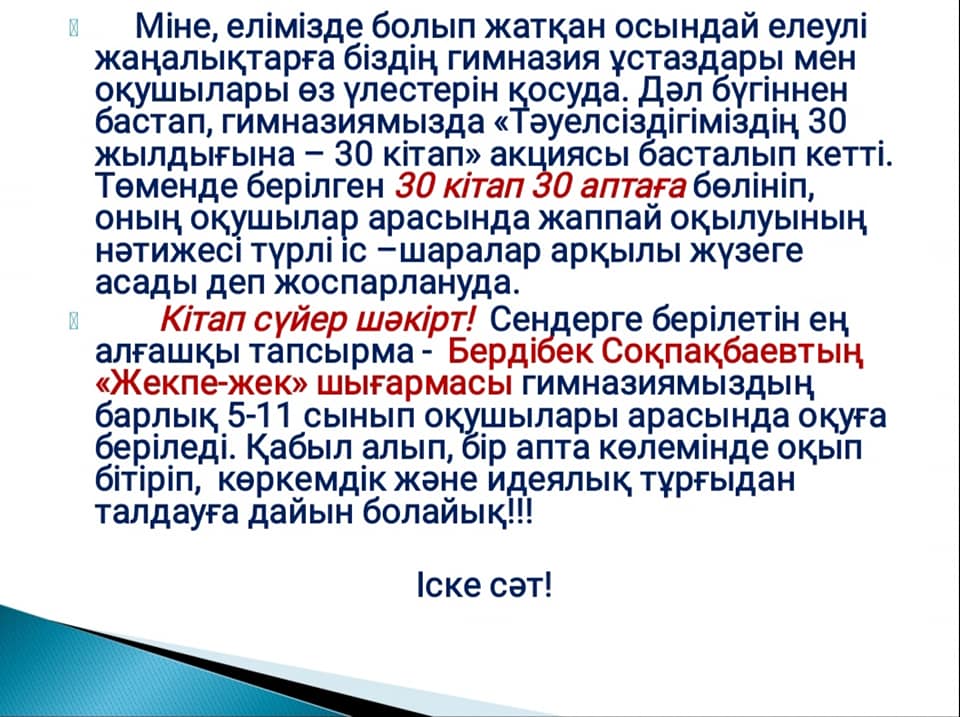 Міне, елімізде болып жатқан осындай елеулі жаңалықтарға біздің гимназия ұстаздары мен оқушылары өз үлестерін қосуда. Дәл бүгіннен бастап, гимназиямызда «Тәуелсіздігіміздің 30 жылдығына – 30 кітап» акциясы басталып кетті. Төменде берілген 30 кітап 30 аптаға бөлініп, оның оқушылар арасында жаппай оқылуының нәтижесі түрлі іс –шаралар арқылы жүзеге асады деп жоспарлануда.

Кітап сүйер шәкірт! Сендерге берілетін ең алғашқы тапсырма - Бердібек Соқпақбаевтың «Жекпе-жек» шығармасы гимназиямыздың барлық 5-11 сынып оқушылары арасында оқуға беріледі. Қабыл алып, бір апта көлемінде оқып бітіріп, көркемдік және идеялық тұрғыдан талдауға дайын болайық!!!

Іске сәт!